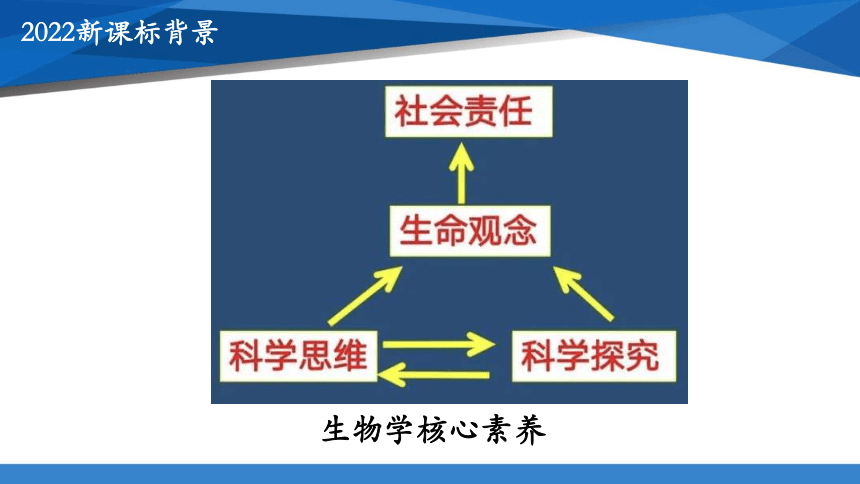 2022新课标背景

社会责任

生命观念

科学思维

科学探究

生物学核心素养